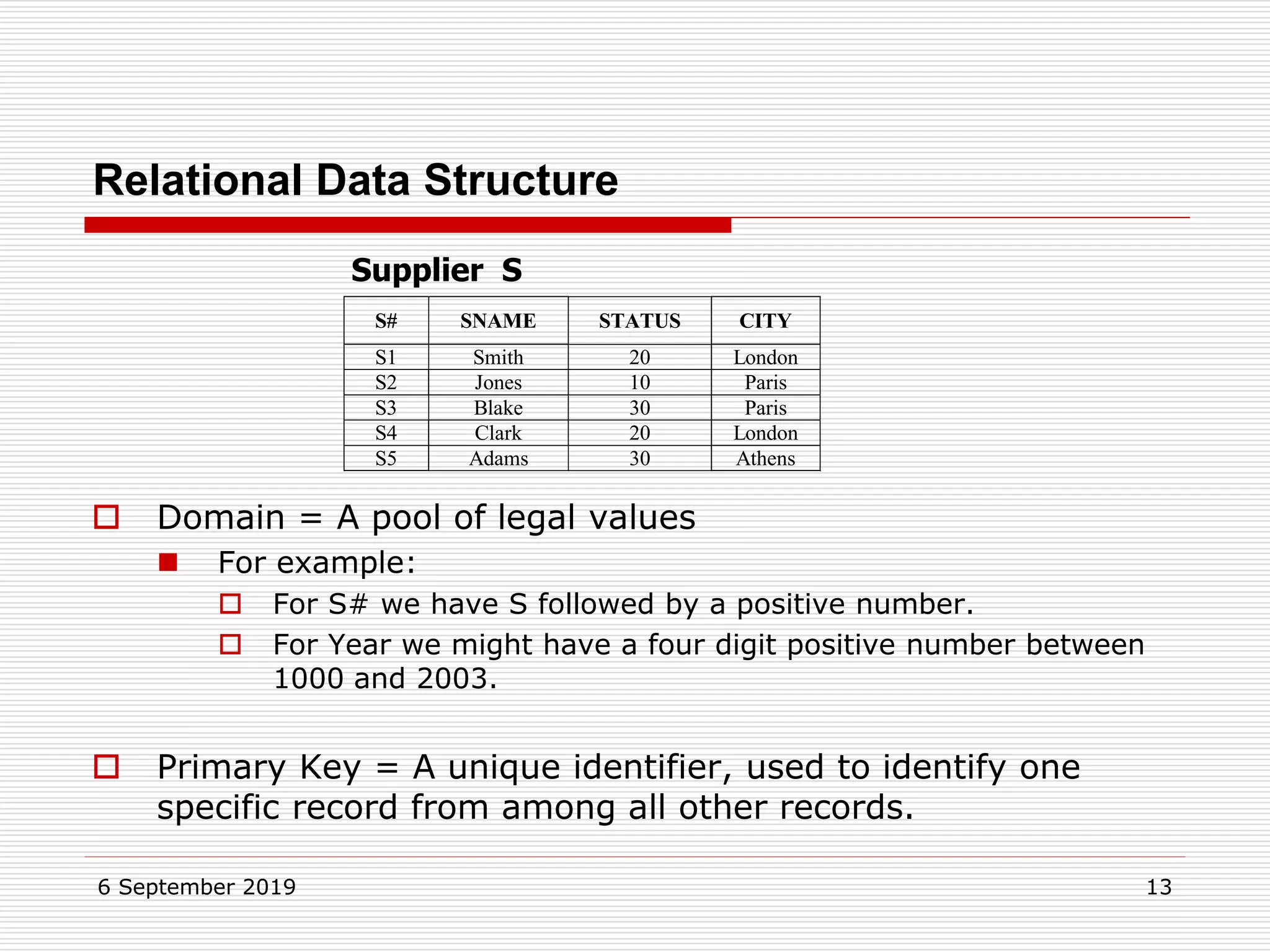 Relational Data Structure

Supplier S

| S# | SNAME | STATUS | CITY |
|---|---|---|---|
| S1 | Smith | 20 | London |
| S2 | Jones | 10 | Paris |
| S3 | Blake | 30 | Paris |
| S4 | Clark | 20 | London |
| S5 | Adams | 30 | Athens |

Domain = A pool of legal values

For example:

For S# we have S followed by a positive number.

For Year we might have a four digit positive number between 1000 and 2003.

Primary Key = A unique identifier, used to identify one specific record from among all other records.

6 September 2019

13